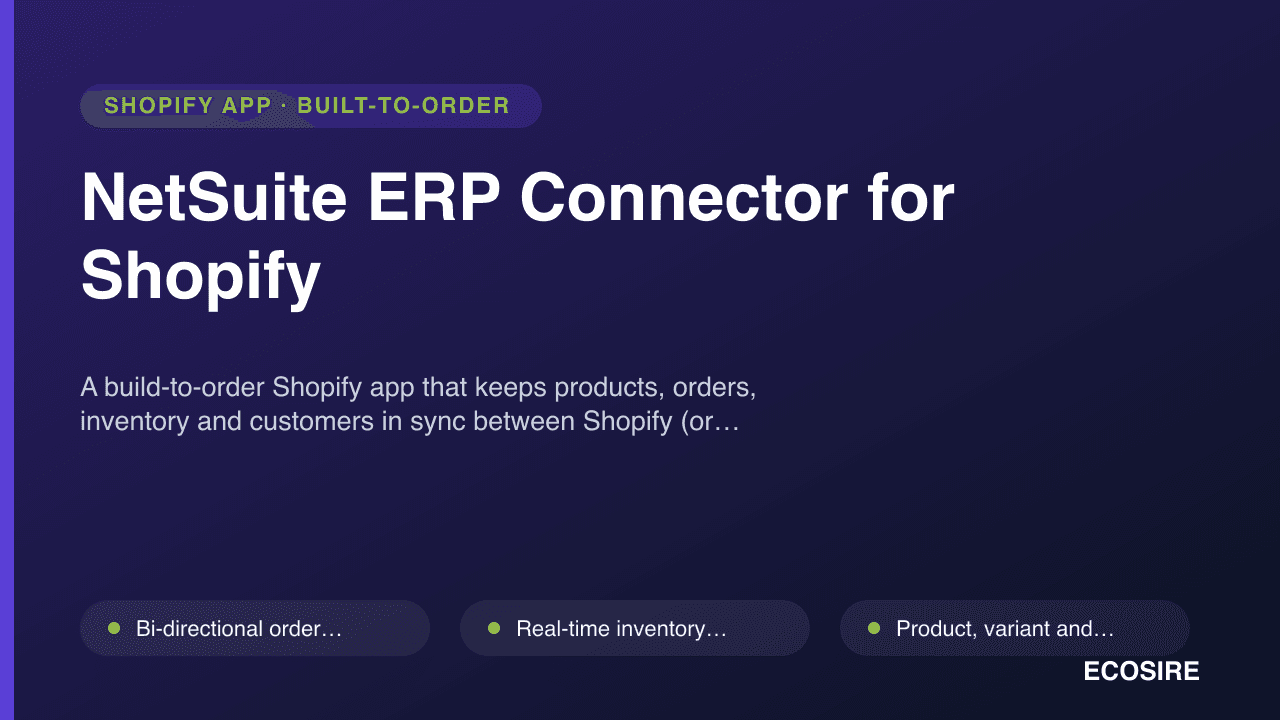 SHOPIFY APP · BUILT-TO-ORDER

NetSuite ERP Connector for Shopify

A build-to-order Shopify app that keeps products, orders, inventory and customers in sync between Shopify (or…

Bi-directional order…

Real-time inventory…

Product, variant and…

ECOSIRE